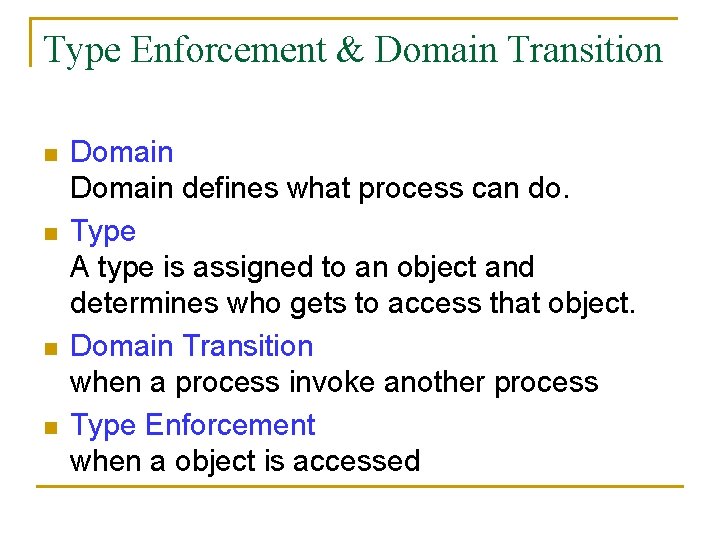 Type Enforcement & Domain Transition

- Domain
Domain defines what process can do.
- Type
A type is assigned to an object and determines who gets to access that object.
- Domain Transition
when a process invoke another process
- Type Enforcement
when a object is accessed